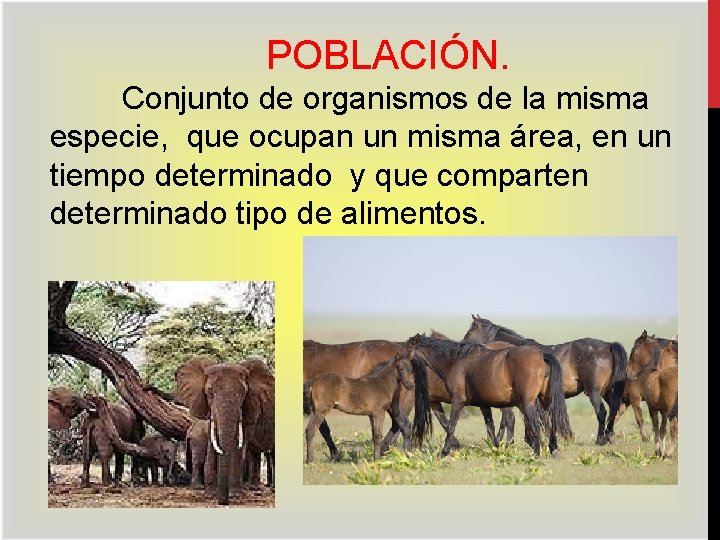 POBLACIÓN.

Conjunto de organismos de la misma especie, que ocupan un misma área, en un tiempo determinado y que comparten determinado tipo de alimentos.